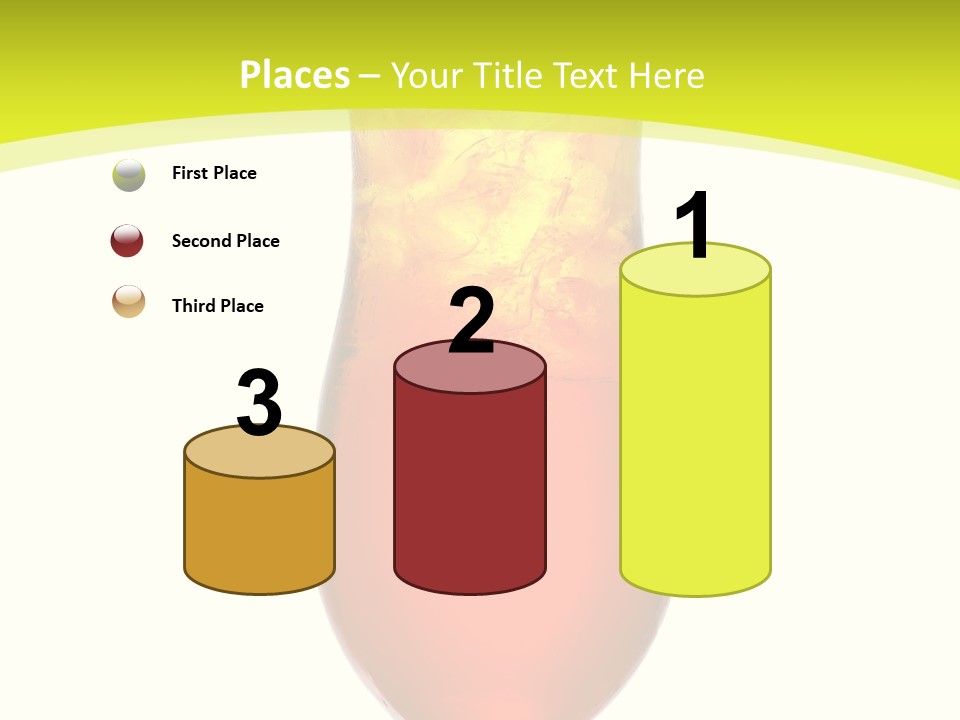 Places – Your Title Text Here

First Place

Second Place

Third Place

3

2

1